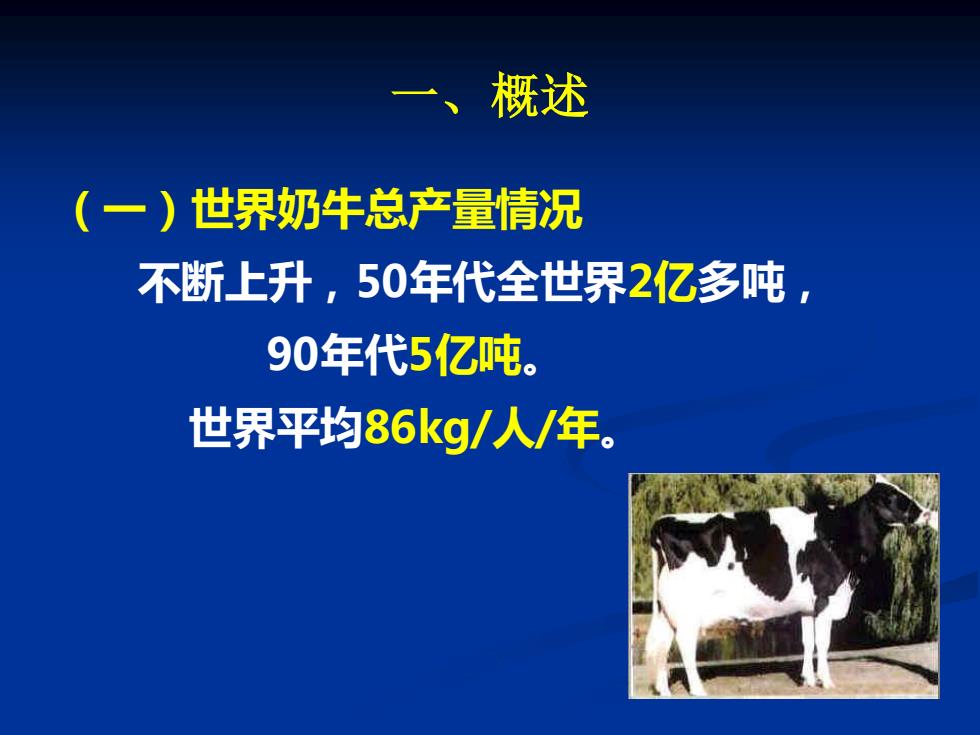 一、概述

（一）世界奶牛总产量情况

不断上升，50年代全世界2亿多吨，

90年代5亿吨。

世界平均86kg/人/年。